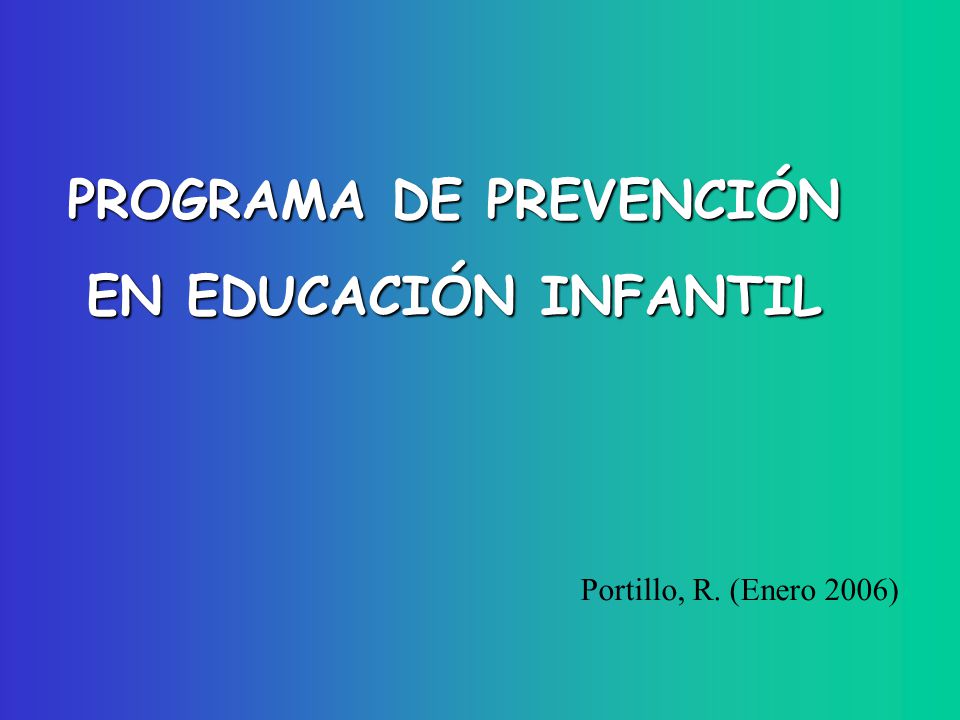 PROGRAMA DE PREVENCIÓN EN EDUCACIÓN INFANTIL

Portillo, R. (Enero 2006)